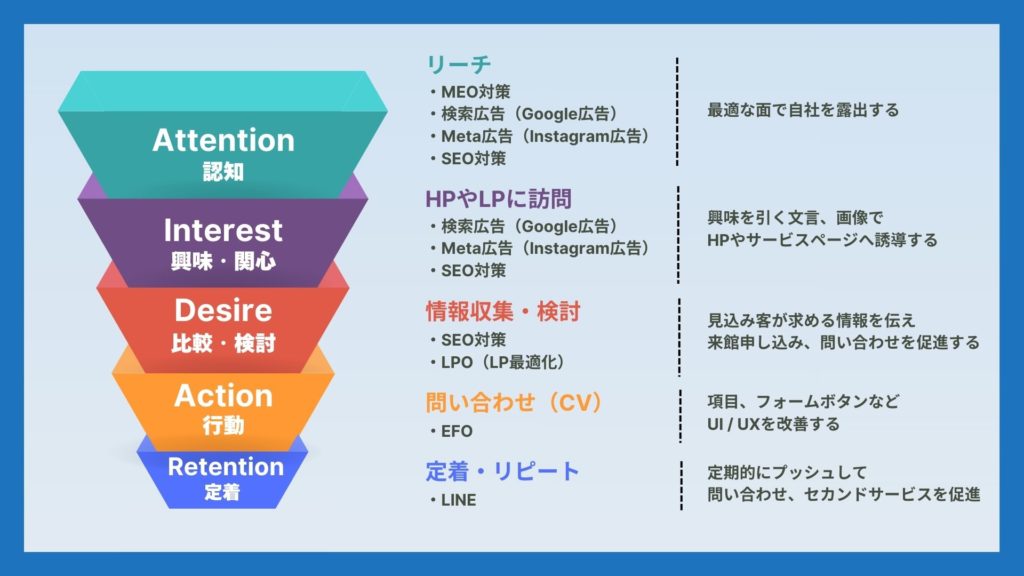 Attention
認知

Interest
興味・関心

Desire
比較・検討

Action
行動

Retention
定着

リーチ
・MEO対策
・検索広告（Google広告）
・Meta広告（Instagram広告）
・SEO対策

最適な面で自社を露出する

HPやLPに訪問
・検索広告（Google広告）
・Meta広告（Instagram広告）
・SEO対策

興味を引く文言、画像で
HPやサービスページへ誘導する

情報収集・検討
・SEO対策
・LPO（LP最適化）

見込み客が求める情報を伝え
来館申し込み、問い合わせを促進する

問い合わせ（CV）
・EFO

項目、フォームボタンなど
UI / UXを改善する

定着・リピート
・LINE

定期的にプッシュして
問い合わせ、セカンドサービスを促進